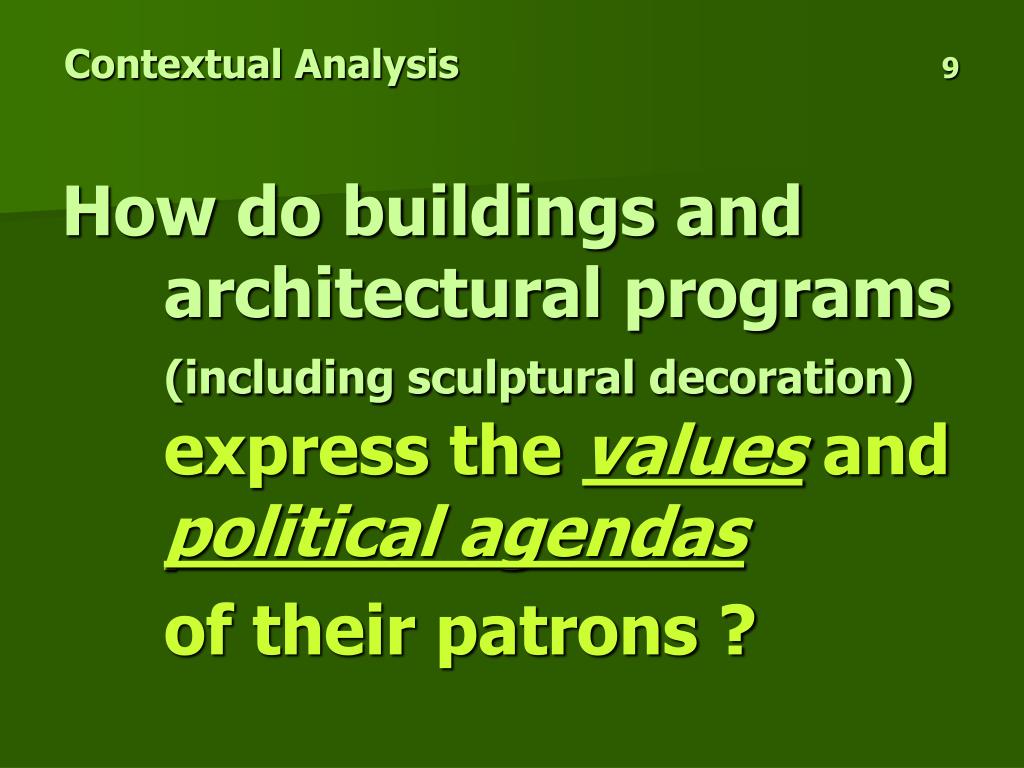 Contextual Analysis 9

How do buildings and architectural programs (including sculptural decoration) express the values and political agendas of their patrons ?